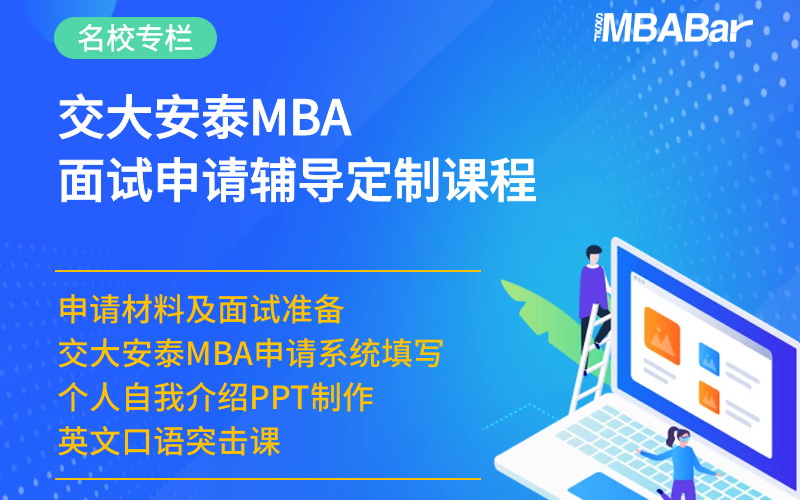 名校专栏

MBABar

交大安泰MBA
面试申请辅导定制课程

申请材料及面试准备
交大安泰MBA申请系统填写
个人自我介绍PPT制作
英文口语突击课